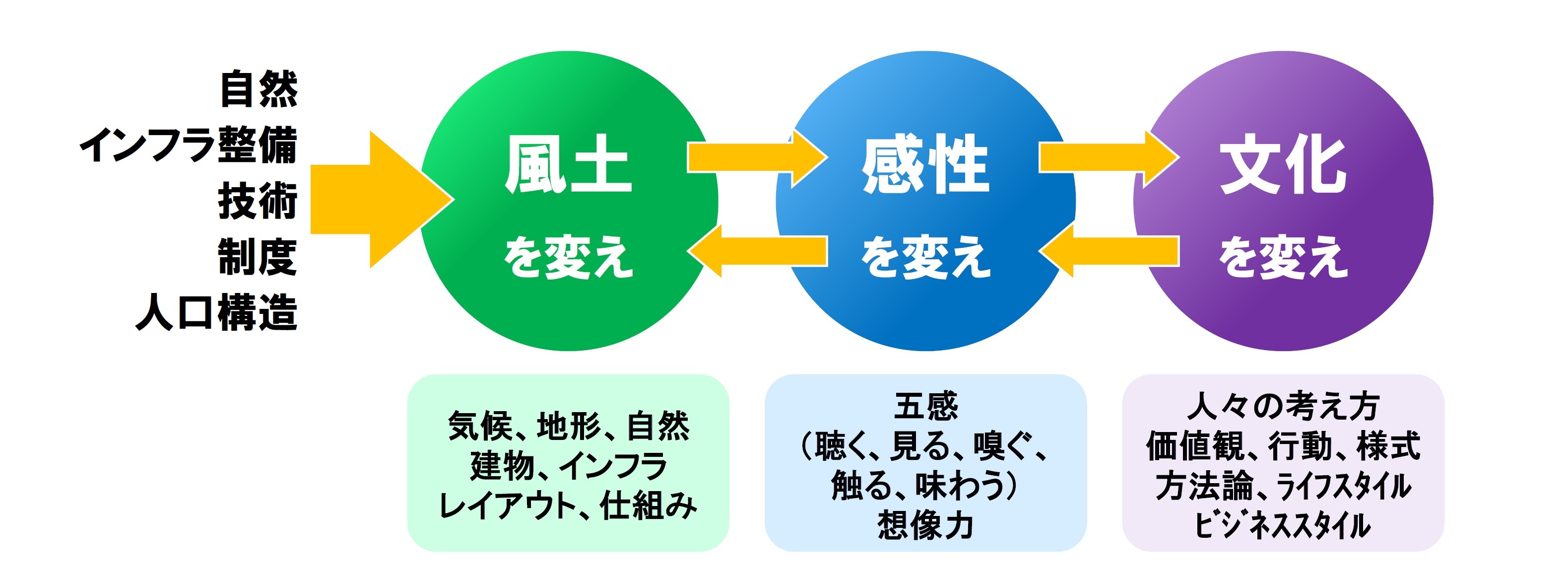 自然
インフラ整備
技術
制度
人口構造

風土
を変え

感性
を変え

文化
を変え

気候、地形、自然
建物、インフラ
レイアウト、仕組み

五感
（聴く、見る、嗅ぐ、
触る、味わう）
想像力

人々の考え方
価値観、行動、様式
方法論、ライフスタイル
ビジネススタイル